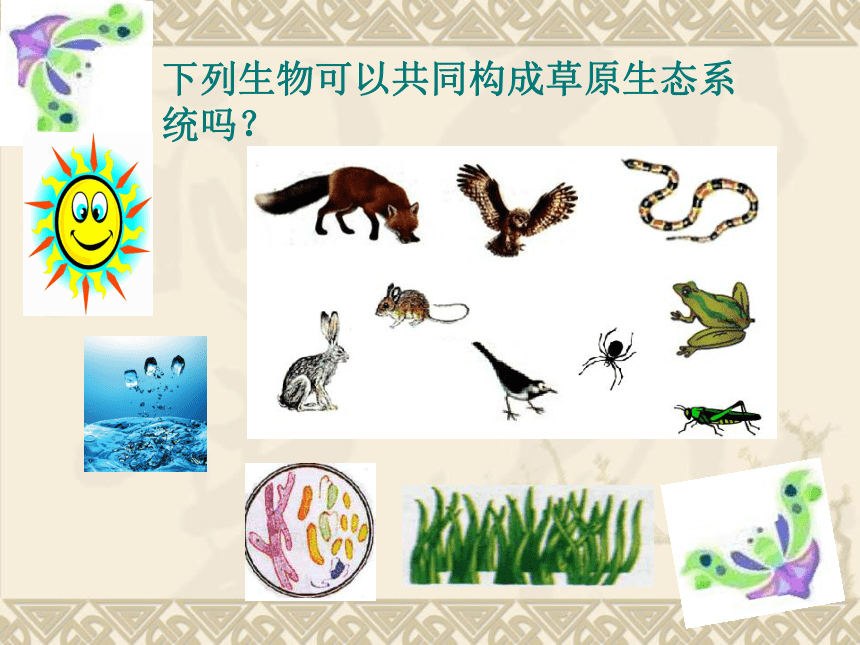 下列生物可以共同构成草原生态系统吗?